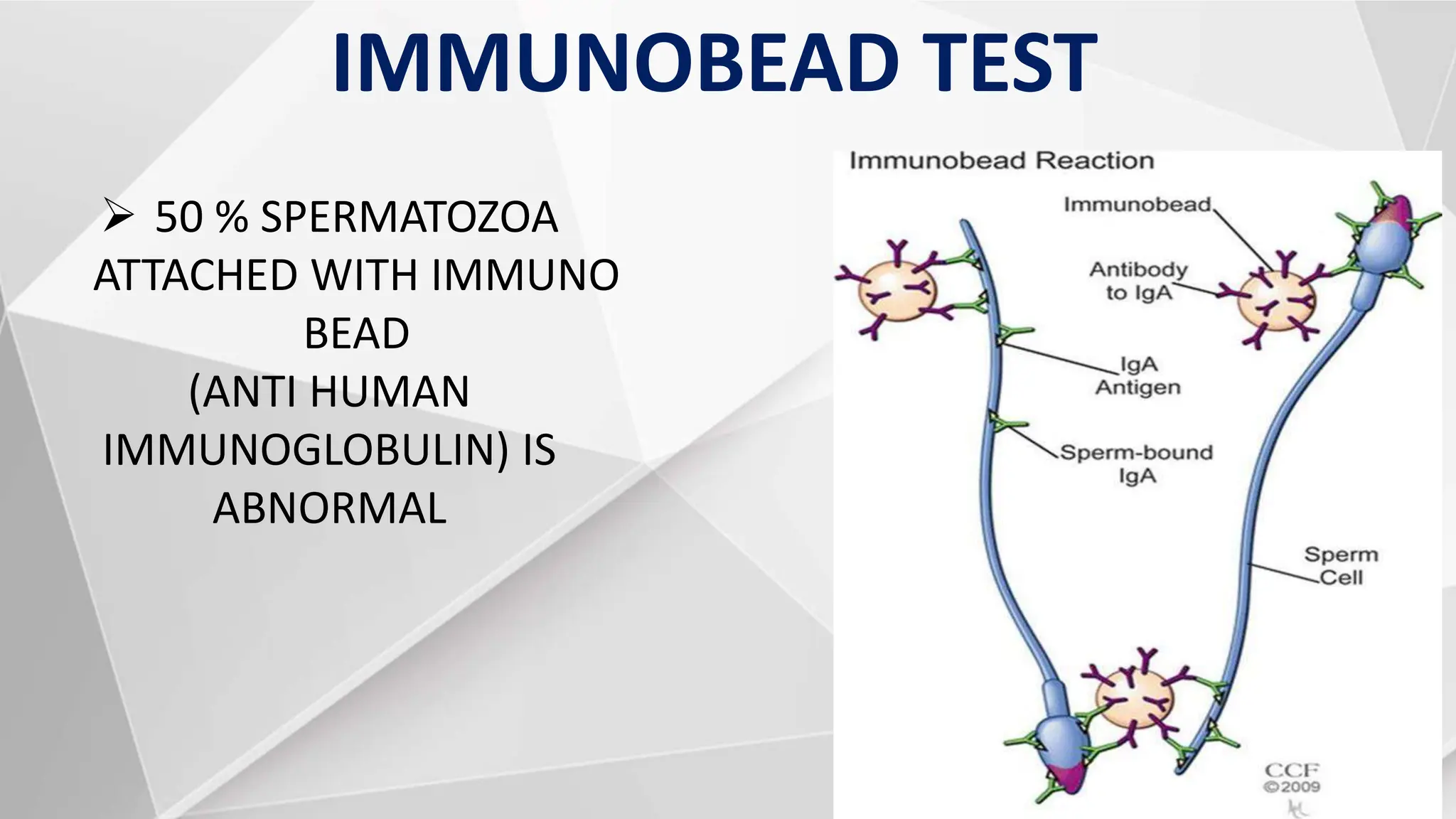 IMMUNOBEAD TEST

➢ 50 % SPERMATOZOA ATTACHED WITH IMMUNO BEAD (ANTI HUMAN IMMUNOGLOBULIN) IS ABNORMAL

Immunobead Reaction

Immunobead

Antibody to IgA

IgA Antigen

Sperm-bound IgA

Sperm Cell

CCF
©2009